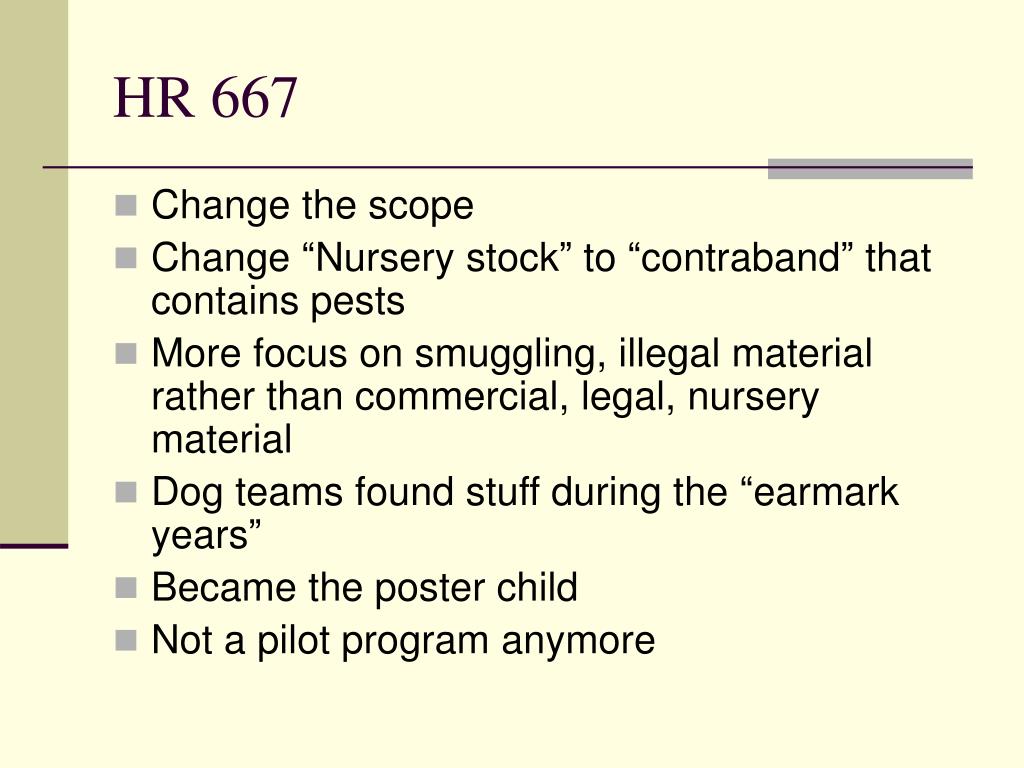 HR 667

- Change the scope
- Change “Nursery stock” to “contraband” that contains pests
- More focus on smuggling, illegal material rather than commercial, legal, nursery material
- Dog teams found stuff during the “earmark years”
- Became the poster child
- Not a pilot program anymore